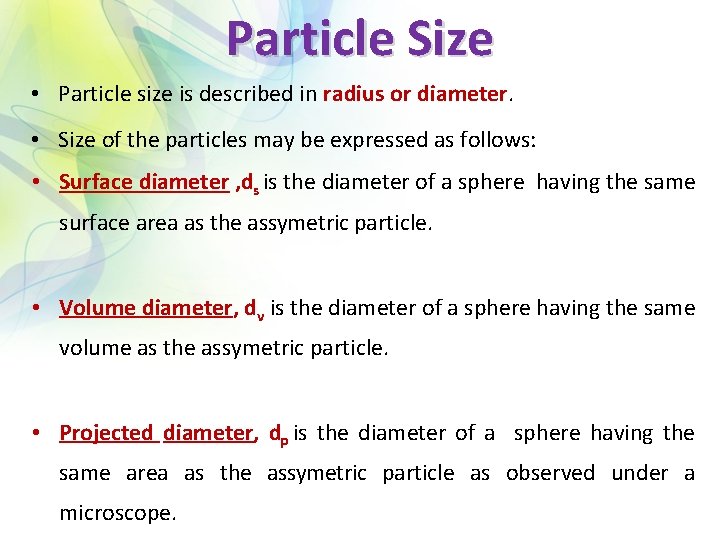 Particle Size

• Particle size is described in radius or diameter.

• Size of the particles may be expressed as follows:

• Surface diameter ,$d_s$ is the diameter of a sphere having the same surface area as the assymetric particle.

• Volume diameter, $d_v$ is the diameter of a sphere having the same volume as the assymetric particle.

• Projected diameter, $d_p$ is the diameter of a sphere having the same area as the assymetric particle as observed under a microscope.